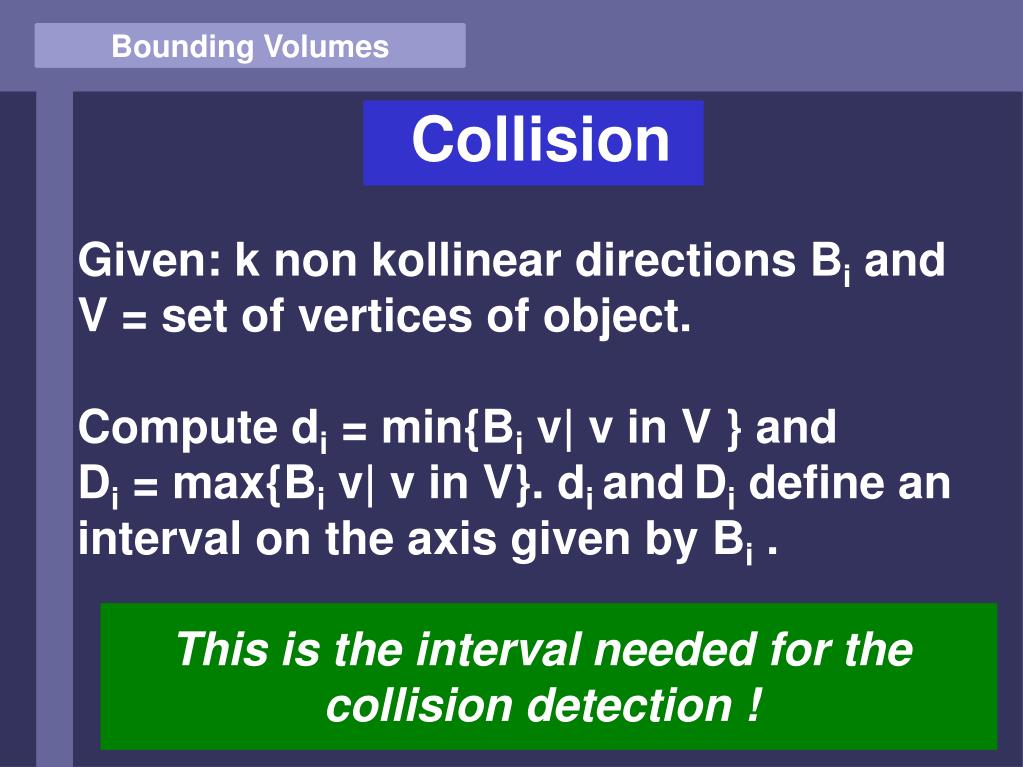 Bounding Volumes

Collision

Given: k non kollinear directions $B_i$ and V = set of vertices of object.

Compute $d_i$ = min{$B_i$ v| v in V } and $D_i$ = max{$B_i$ v| v in V}. $d_i$ and $D_i$ define an interval on the axis given by $B_i$ .

This is the interval needed for the collision detection !